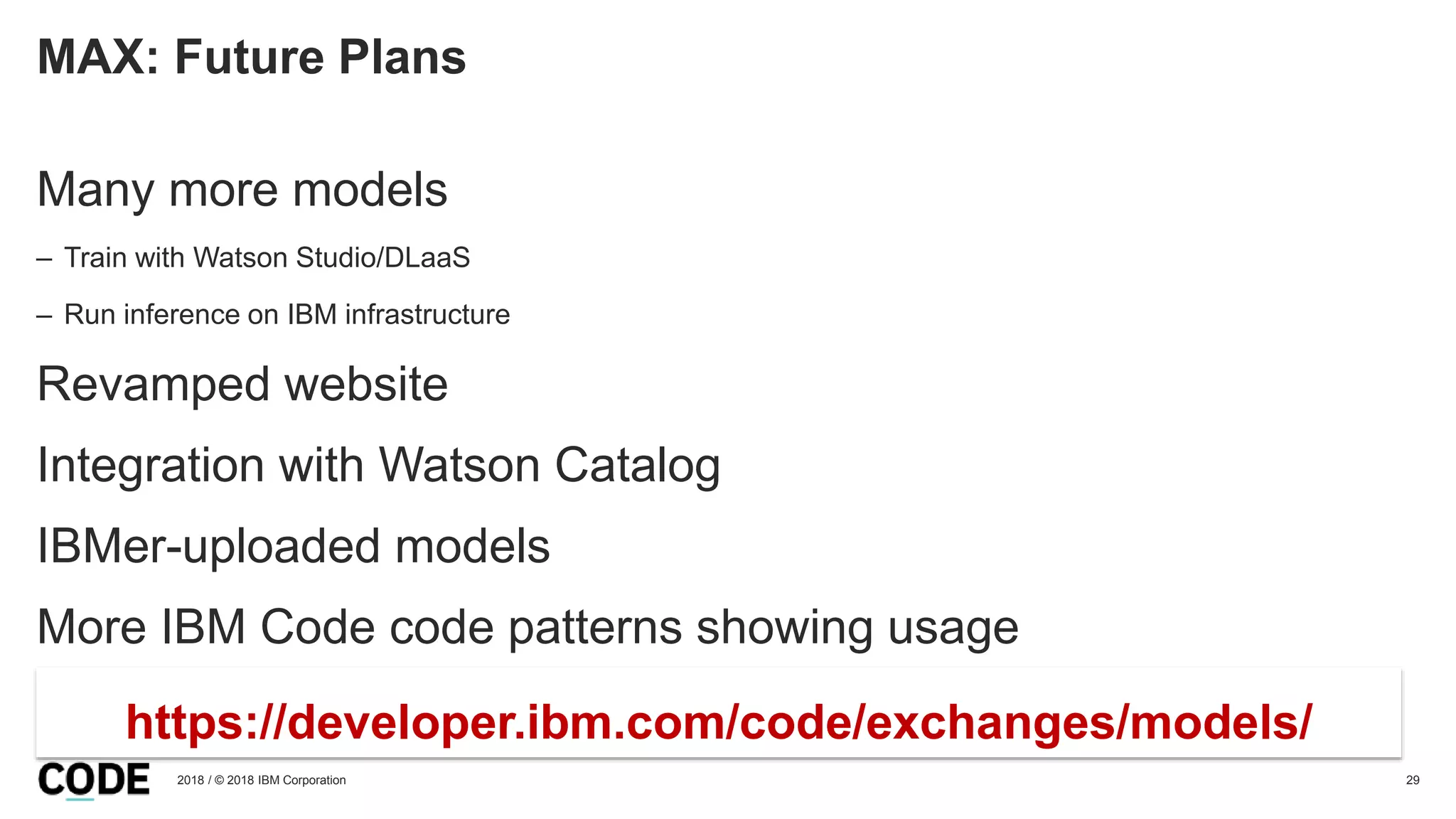 MAX: Future Plans

Many more models

– Train with Watson Studio/DLaaS

– Run inference on IBM infrastructure

Revamped website

Integration with Watson Catalog

IBMer-uploaded models

More IBM Code code patterns showing usage

https://developer.ibm.com/code/exchanges/models/

CODE

2018 / © 2018 IBM Corporation

29